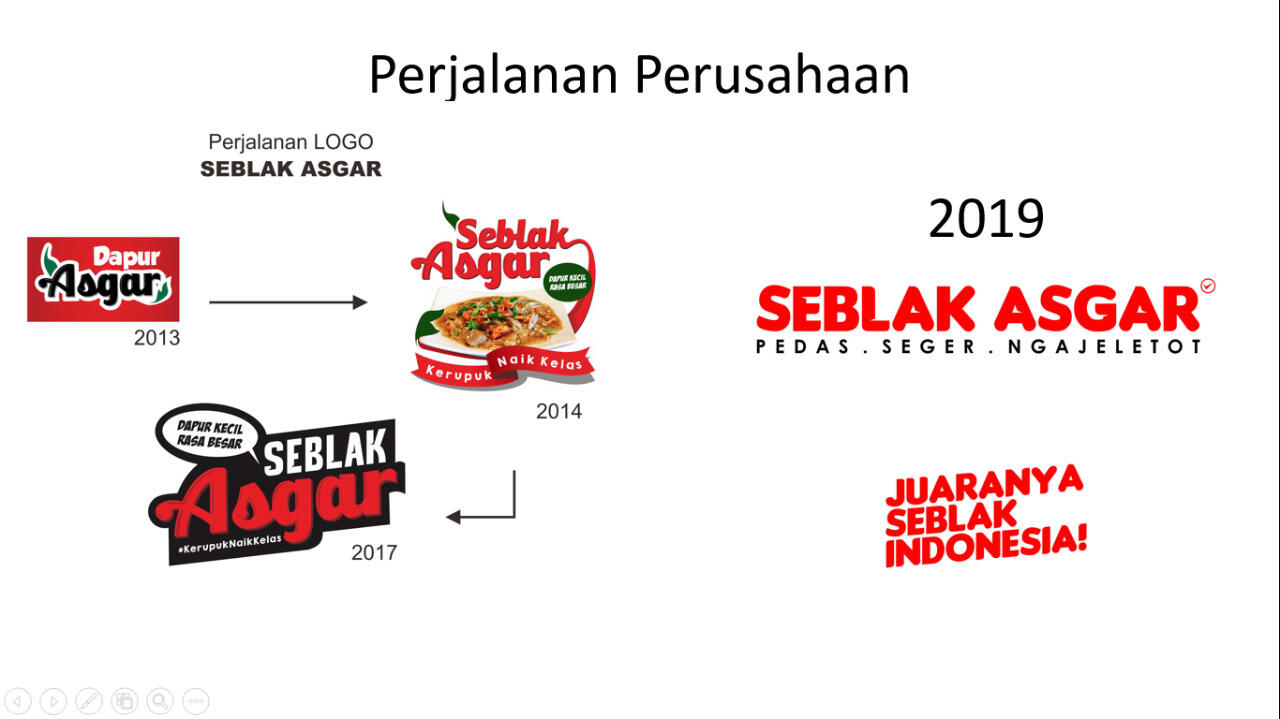 Perjalanan Perusahaan

Perjalanan LOGO
SEBLAK ASGAR

Dapur
Asgar
2013

Seblak
Asgar
DAPUR KECIL RASA BESAR
Kerupuk Naik Kelas
2014

DAPUR KECIL RASA BESAR
SEBLAK
Asgar
#KerupukNaikKelas
2017

2019

SEBLAK ASGAR
PEDAS . SEGER . NGAJELETOT

JUARANYA
SEBLAK
INDONESIA!